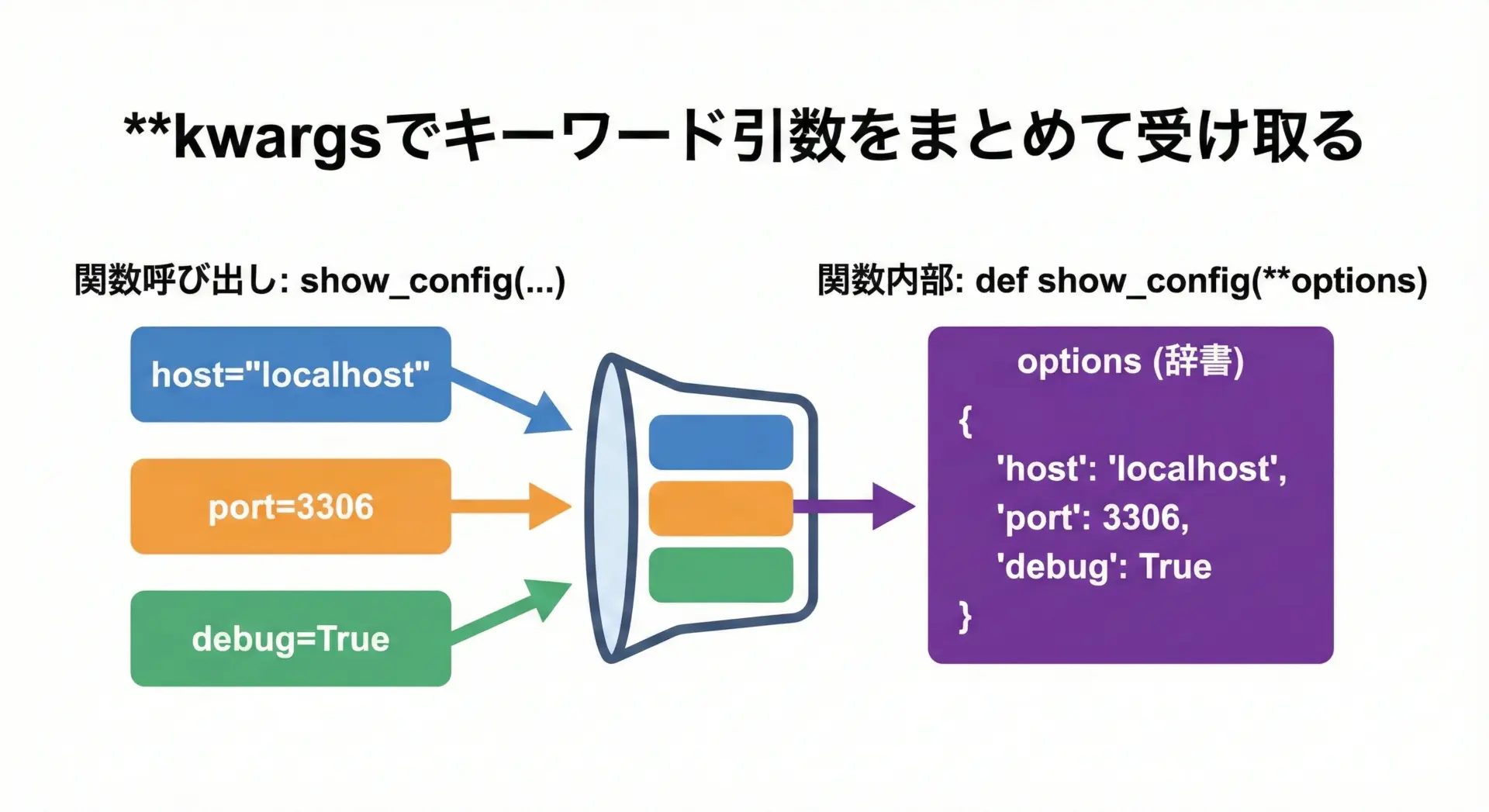 **kwargsでキーワード引数をまとめて受け取る

関数呼び出し: show_config(...)

host="localhost"

port=3306

debug=True

関数内部: def show_config(**options)

options (辞書)

{
'host': 'localhost',
'port': 3306,
'debug': True
}